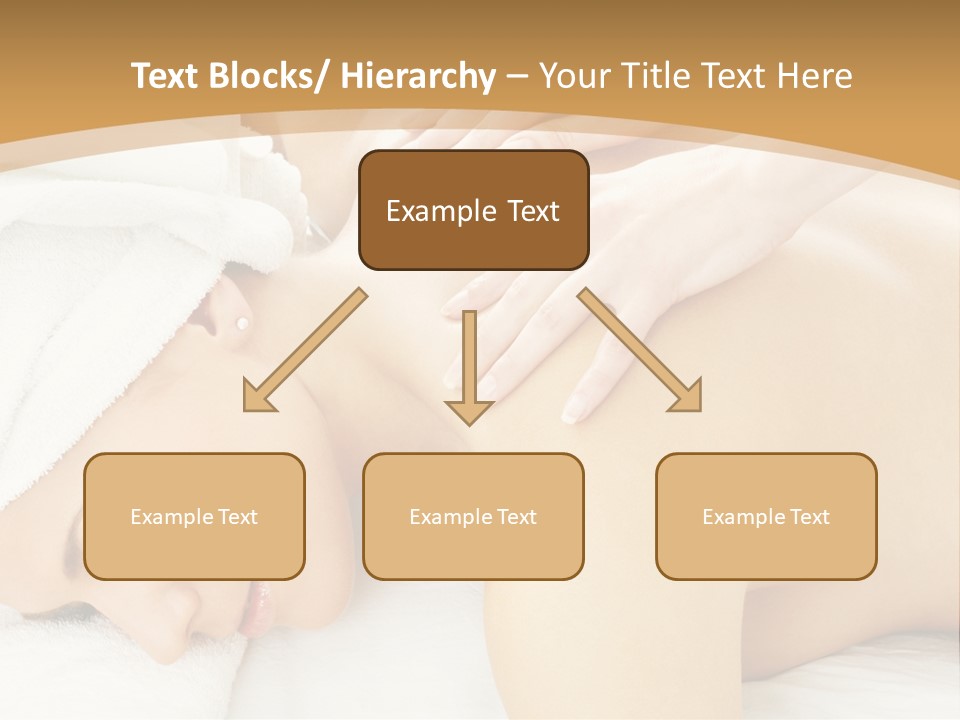 Text Blocks/ Hierarchy – Your Title Text Here

Example Text

Example Text

Example Text

Example Text